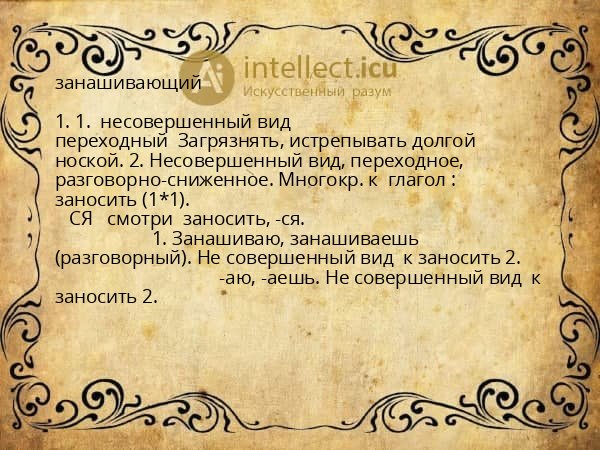 intellect.icu
Искусственный разум

занашивающий

1. 1. несовершенный вид переходный Загрязнять, истрепывать долгой ноской. 2. Несовершенный вид, переходное, разговорно-сниженное. Многокр. к глагол : заносить (1*1).
СЯ смотри заносить, -ся.
1. Занашиваю, занашиваешь (разговорный). Не совершенный вид к заносить 2.
-аю, -аешь. Не совершенный вид к заносить 2.